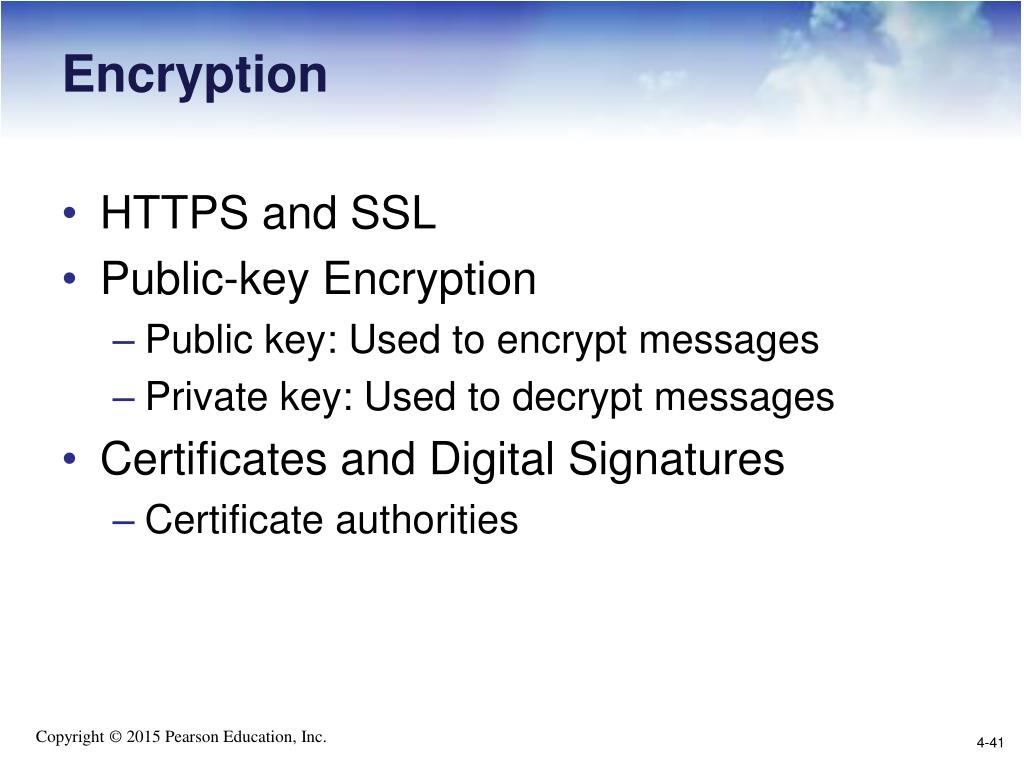 Encryption

• HTTPS and SSL
• Public-key Encryption
– Public key: Used to encrypt messages
– Private key: Used to decrypt messages
• Certificates and Digital Signatures
– Certificate authorities

Copyright © 2015 Pearson Education, Inc.

4-41